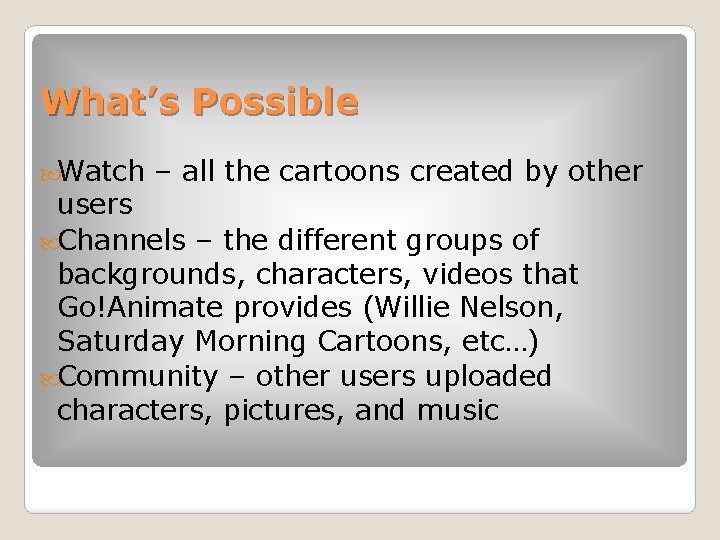 What’s Possible

Watch – all the cartoons created by other users

Channels – the different groups of backgrounds, characters, videos that Go!Animate provides (Willie Nelson, Saturday Morning Cartoons, etc…)

Community – other users uploaded characters, pictures, and music